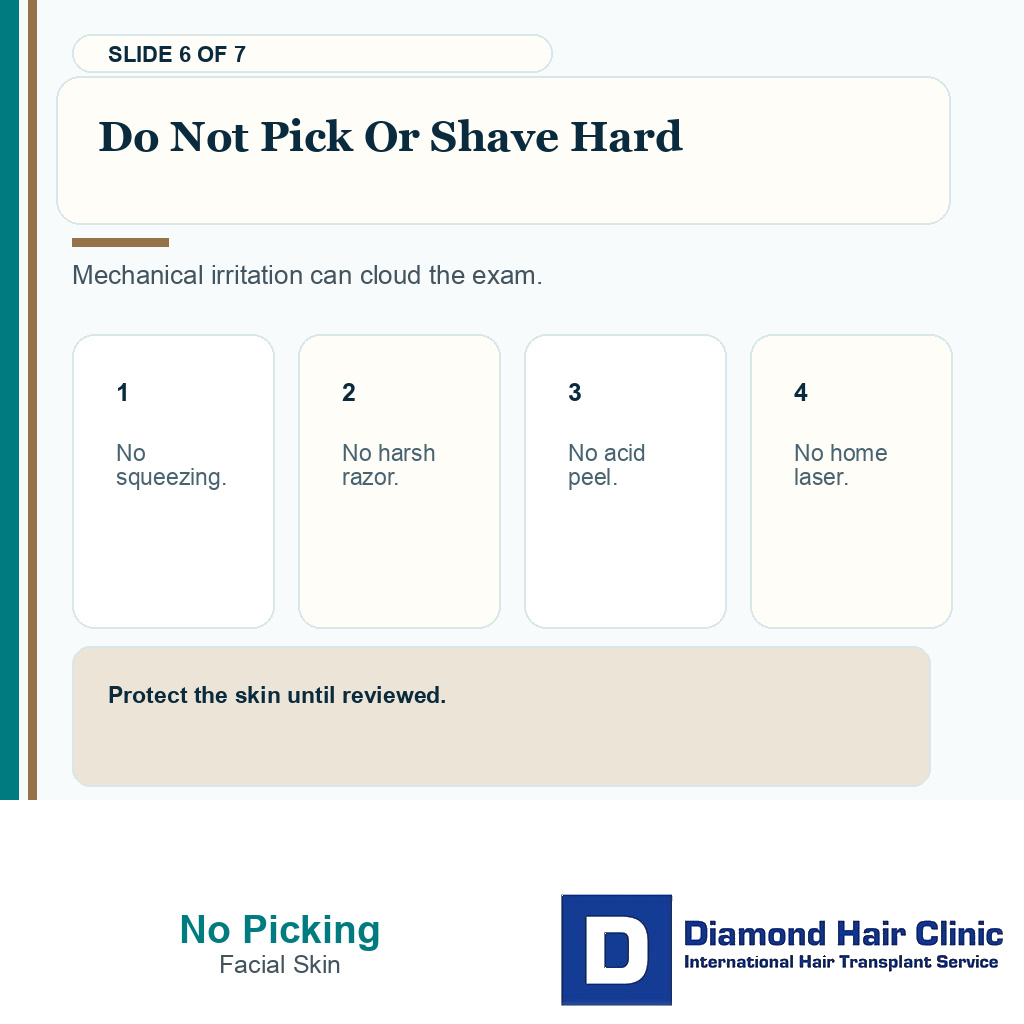 SLIDE 6 OF 7

Do Not Pick Or Shave Hard

Mechanical irritation can cloud the exam.

1

No squeezing.

2

No harsh razor.

3

No acid peel.

4

No home laser.

Protect the skin until reviewed.

No Picking
Facial Skin

D

Diamond Hair Clinic
International Hair Transplant Service